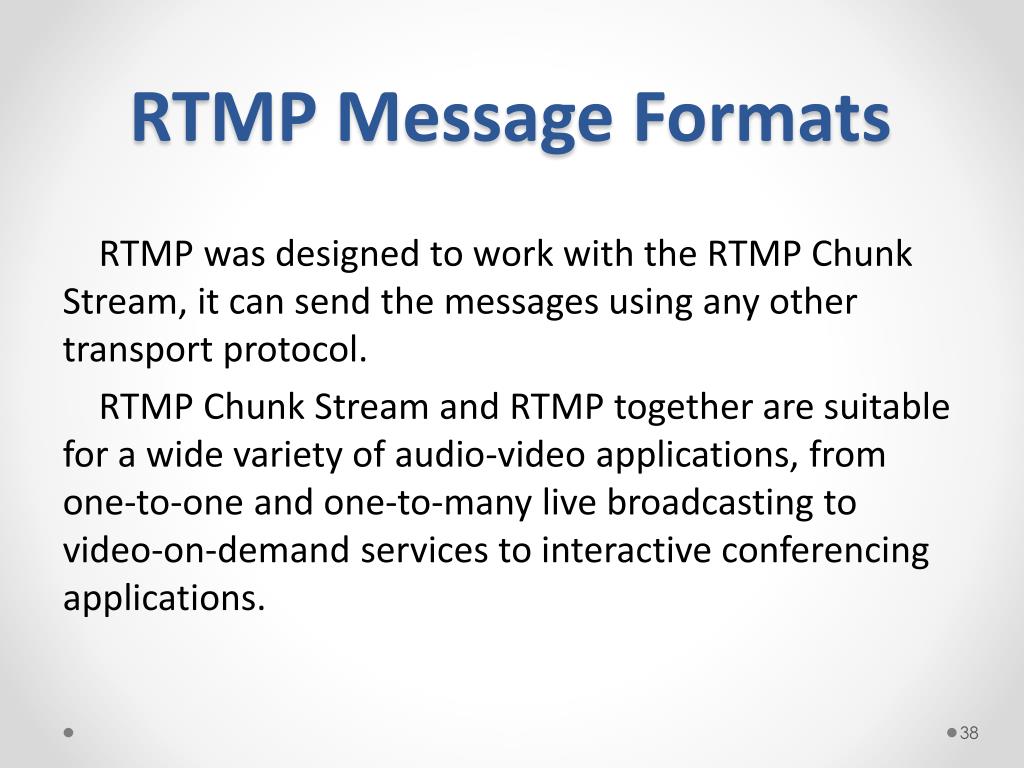 RTMP Message Formats

RTMP was designed to work with the RTMP Chunk Stream, it can send the messages using any other transport protocol.

RTMP Chunk Stream and RTMP together are suitable for a wide variety of audio-video applications, from one-to-one and one-to-many live broadcasting to video-on-demand services to interactive conferencing applications.

38